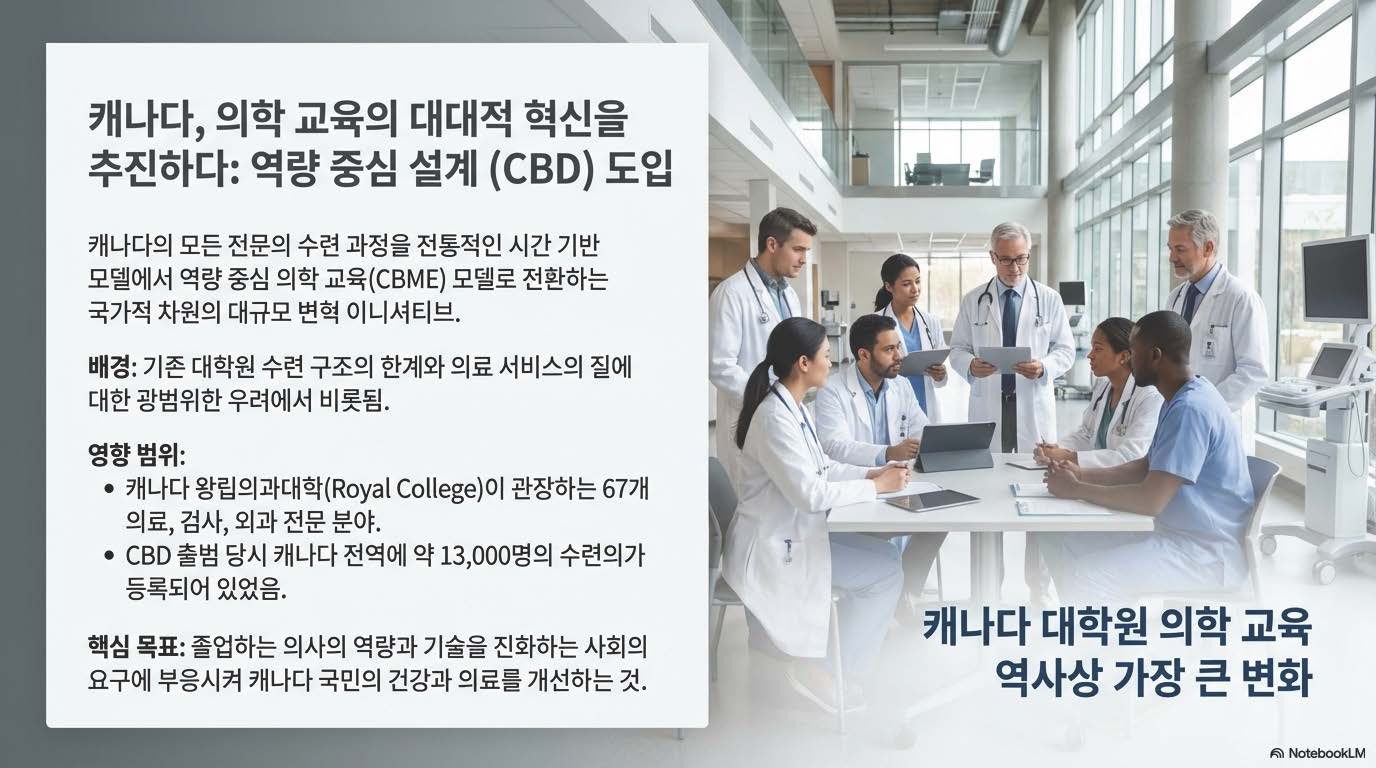 캐나다, 의학 교육의 대대적 혁신을 추진하다: 역량 중심 설계 (CBD) 도입

캐나다의 모든 전문의 수련 과정을 전통적인 시간 기반 모델에서 역량 중심 의학 교육(CBME) 모델로 전환하는 국가적 차원의 대규모 변혁 이니셔티브.

배경: 기존 대학원 수련 구조의 한계와 의료 서비스의 질에 대한 광범위한 우려에서 비롯됨.

영향 범위:
• 캐나다 왕립의과대학(Royal College)이 관장하는 67개 의료, 검사, 외과 전문 분야.
• CBD 출범 당시 캐나다 전역에 약 13,000명의 수련의가 등록되어 있었음.

핵심 목표: 졸업하는 의사의 역량과 기술을 진화하는 사회의 요구에 부응시켜 캐나다 국민의 건강과 의료를 개선하는 것.

캐나다 대학원 의학 교육 역사상 가장 큰 변화

NotebookLM